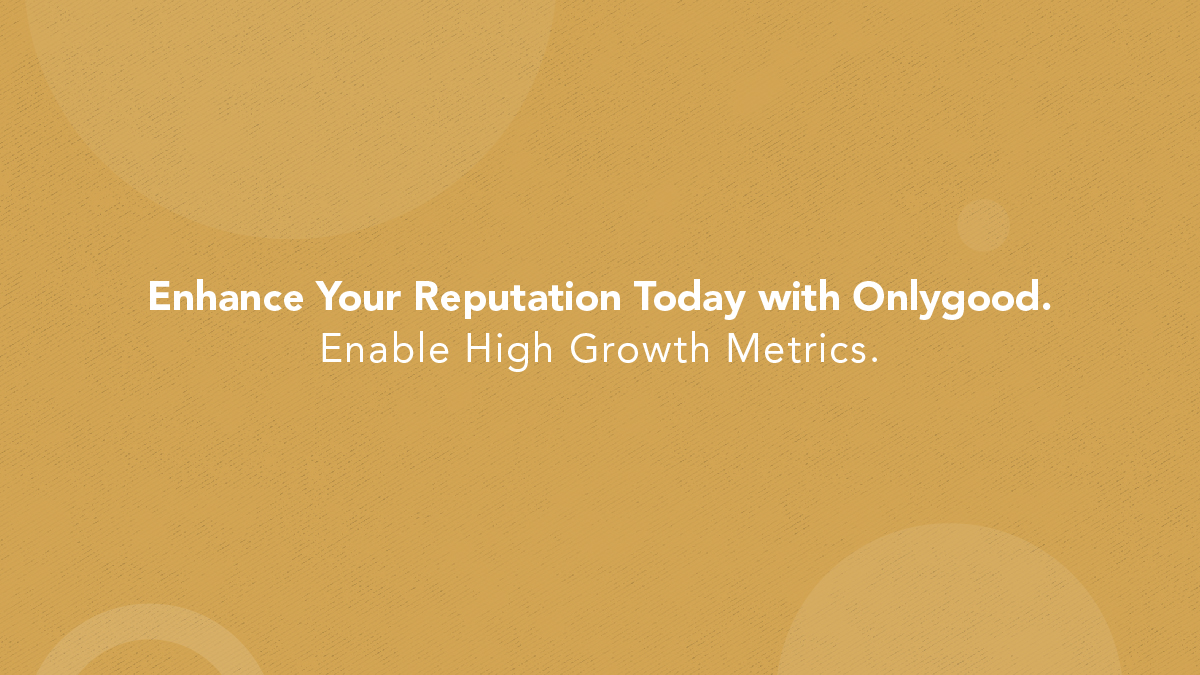 Enhance Your Reputation Today with Onlygood.
Enable High Growth Metrics.